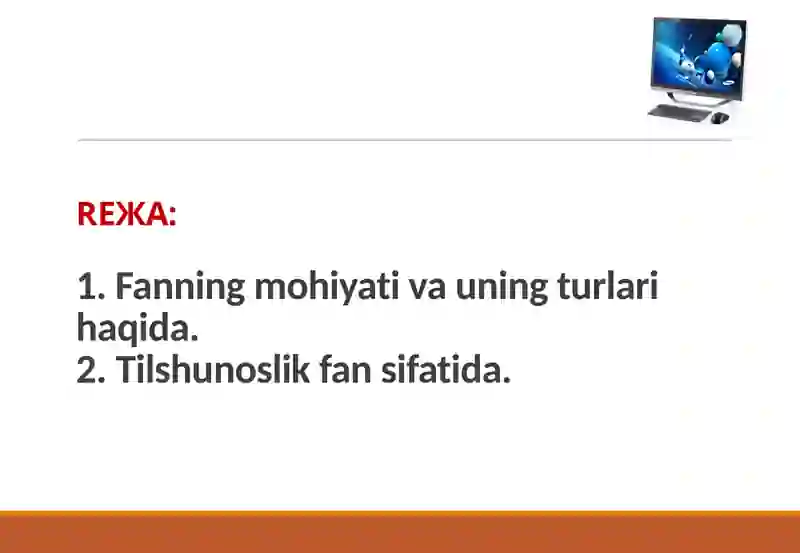 REЖA:

1. Fanning mohiyati va uning turlari haqida.
2. Tilshunoslik fan sifatida.